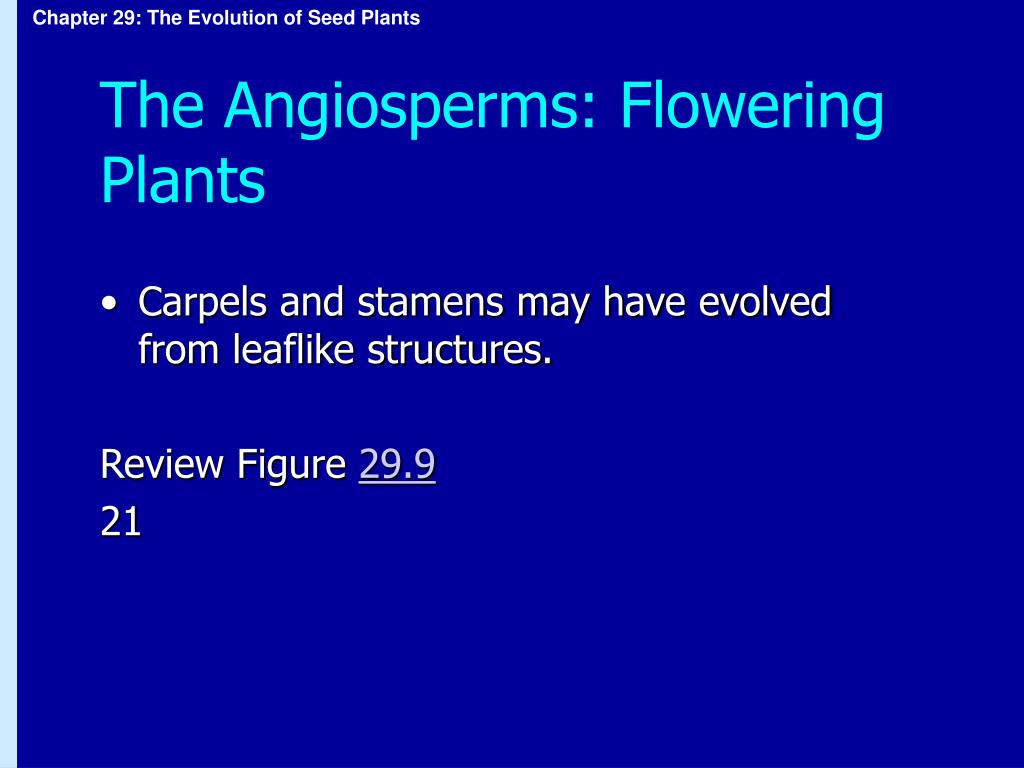 Chapter 29: The Evolution of Seed Plants

The Angiosperms: Flowering Plants

• Carpels and stamens may have evolved from leaflike structures.

Review Figure 29.9
21